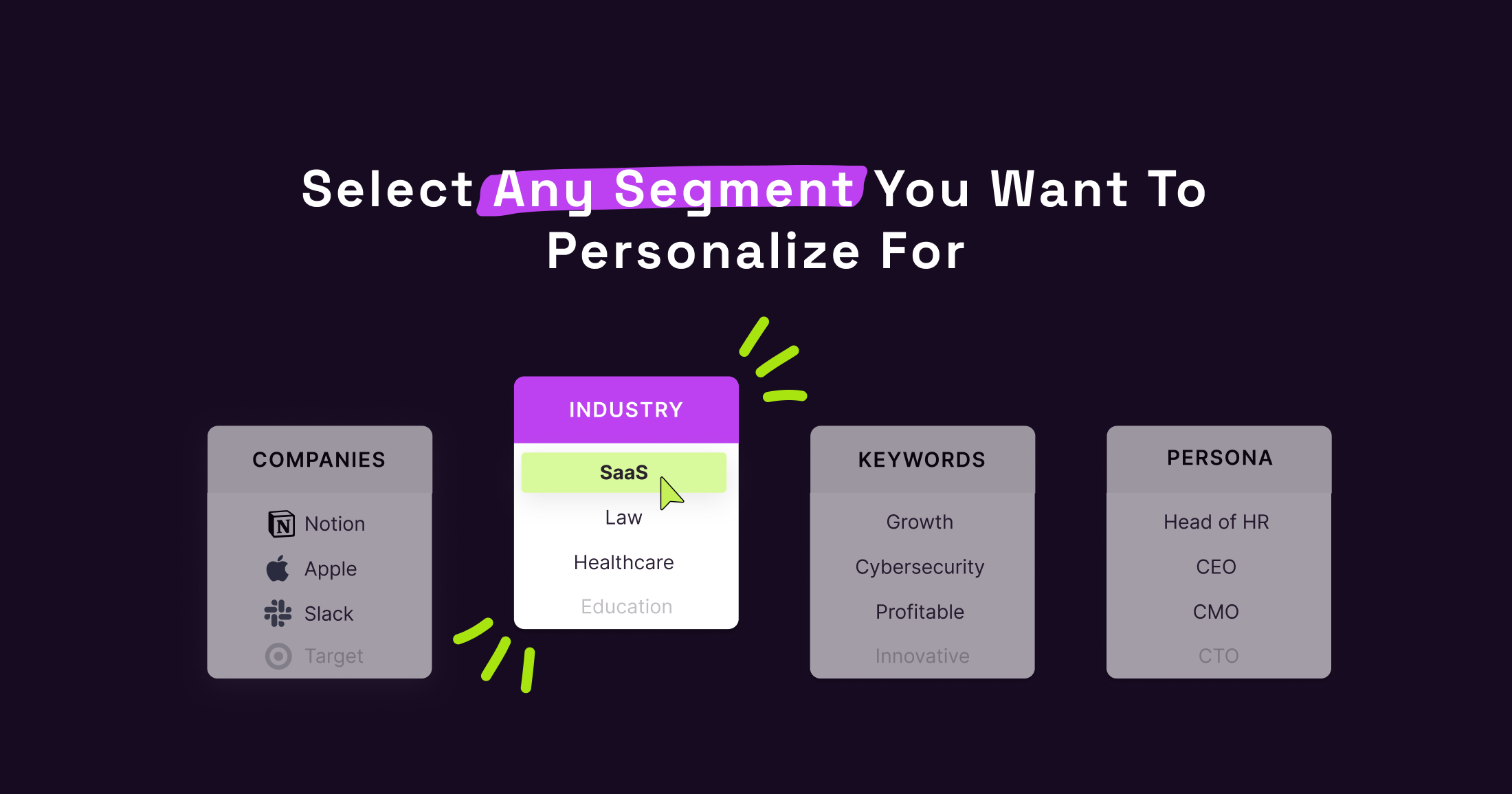 Select Any Segment You Want To Personalize For

COMPANIES
Notion
Apple
Slack
Target

INDUSTRY
SaaS
Law
Healthcare
Education

KEYWORDS
Growth
Cybersecurity
Profitable
Innovative

PERSONA
Head of HR
CEO
CMO
CTO